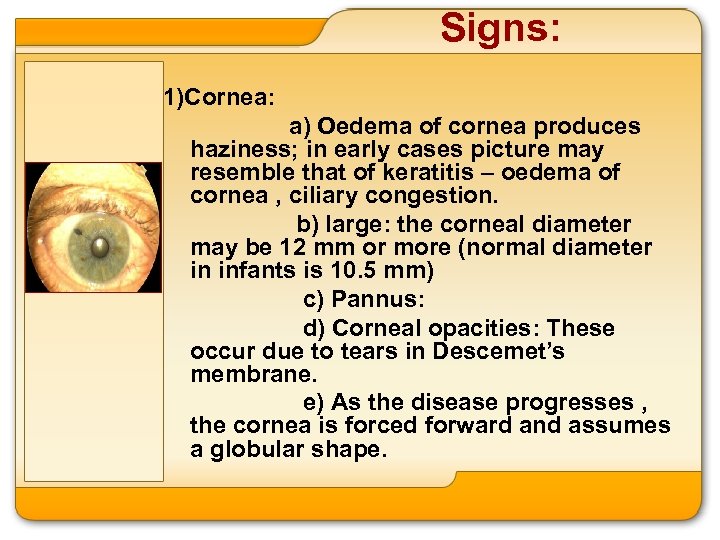 Signs:

1)Cornea:

a) Oedema of cornea produces haziness; in early cases picture may resemble that of keratitis – oedema of cornea , ciliary congestion.

b) large: the corneal diameter may be 12 mm or more (normal diameter in infants is 10.5 mm)

c) Pannus:

d) Corneal opacities: These occur due to tears in Descemet's membrane.

e) As the disease progresses , the cornea is forced forward and assumes a globular shape.